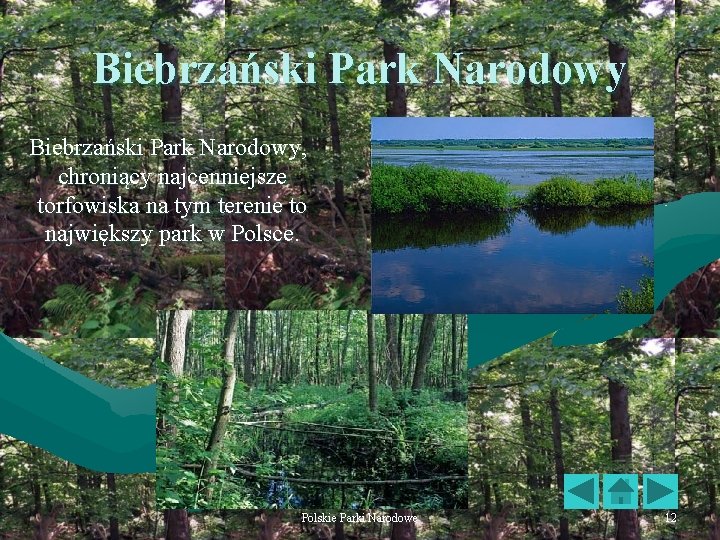 Biebrzański Park Narodowy

Biebrzański Park Narodowy, chroniący najcenniejsze torfowiska na tym terenie to największy park w Polsce.

Polskie Parki Narodowe

12